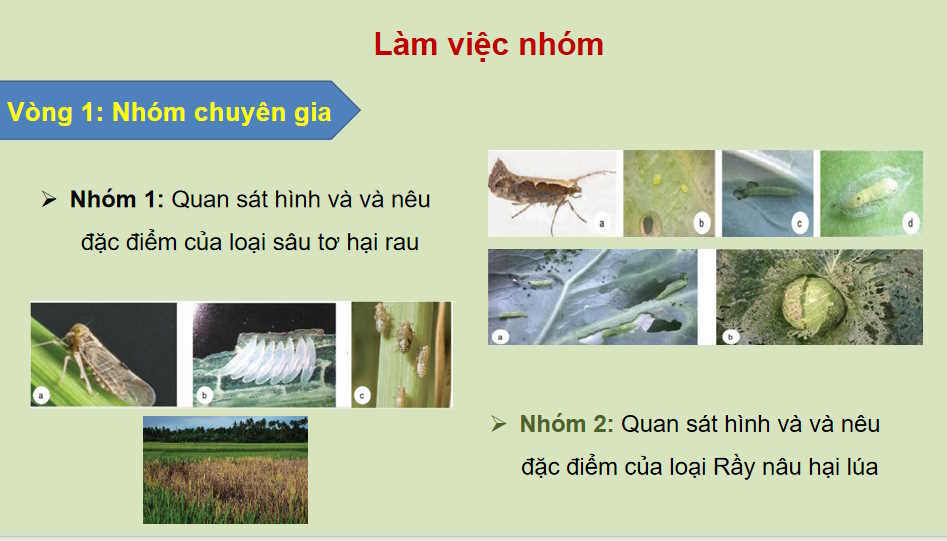 Làm việc nhóm

Vòng 1: Nhóm chuyên gia

➢ **Nhóm 1:** Quan sát hình và và nêu đặc điểm của loại sâu tơ hại rau

a b c d

a b

a b c

➢ **Nhóm 2:** Quan sát hình và và nêu đặc điểm của loại Rầy nâu hại lúa